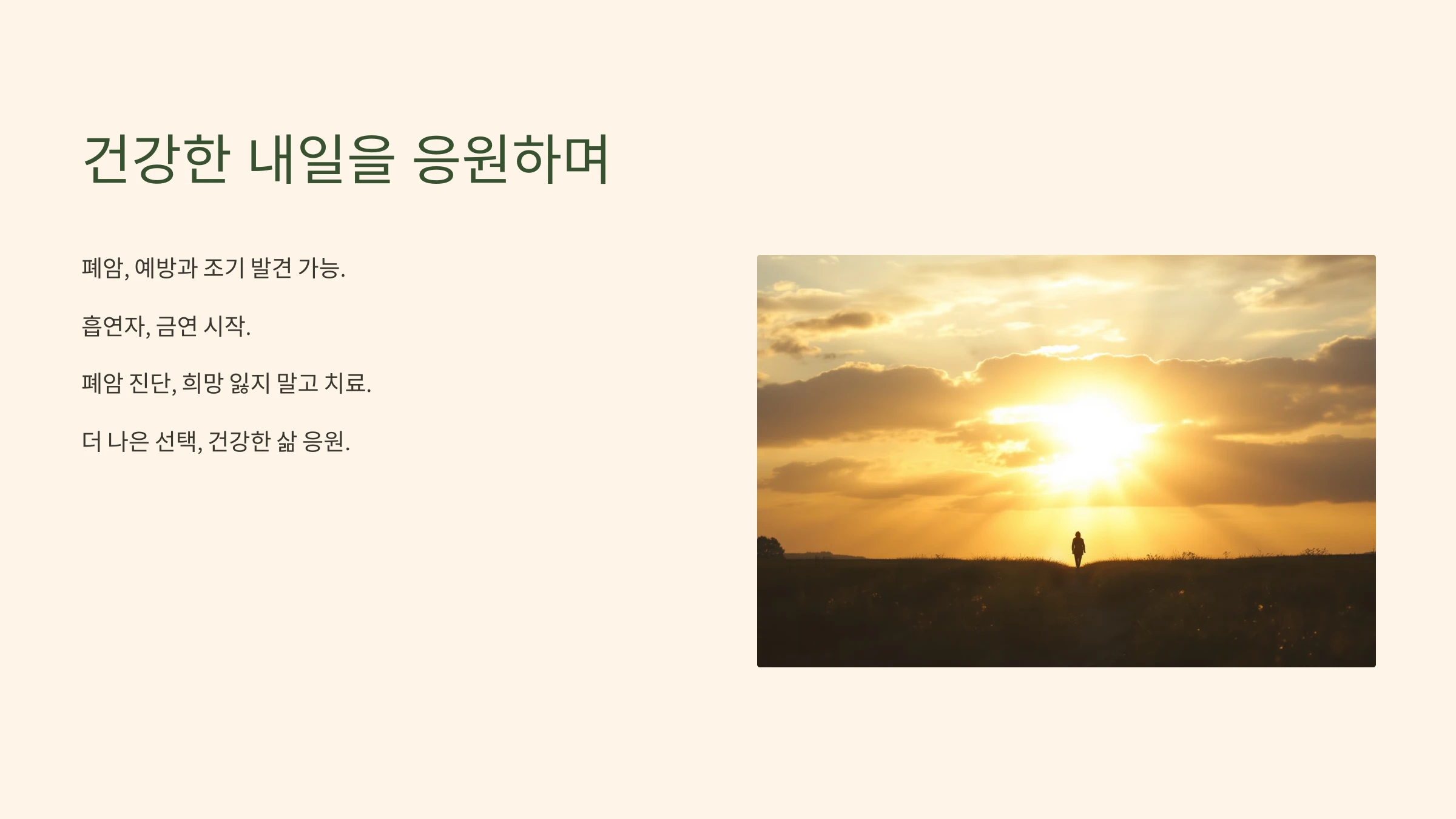 건강한 내일을 응원하며

폐암, 예방과 조기 발견 가능.

흡연자, 금연 시작.

폐암 진단, 희망 잃지 말고 치료.

더 나은 선택, 건강한 삶 응원.